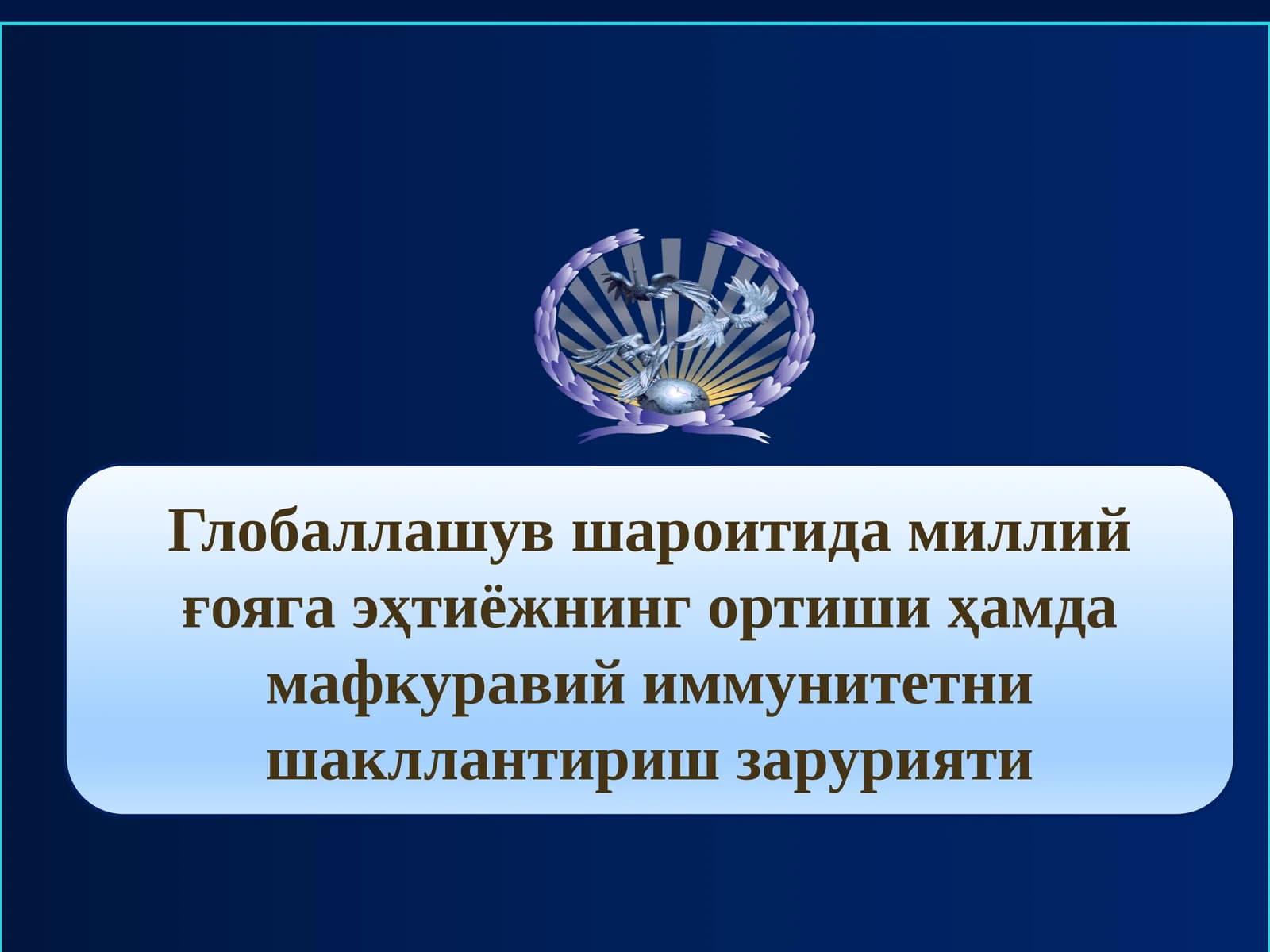 Глобаллашув шароитида миллий ғояга эҳтиёжнинг ортиши ҳамда мафкуравий иммунитетни шакллантириш зарурияти